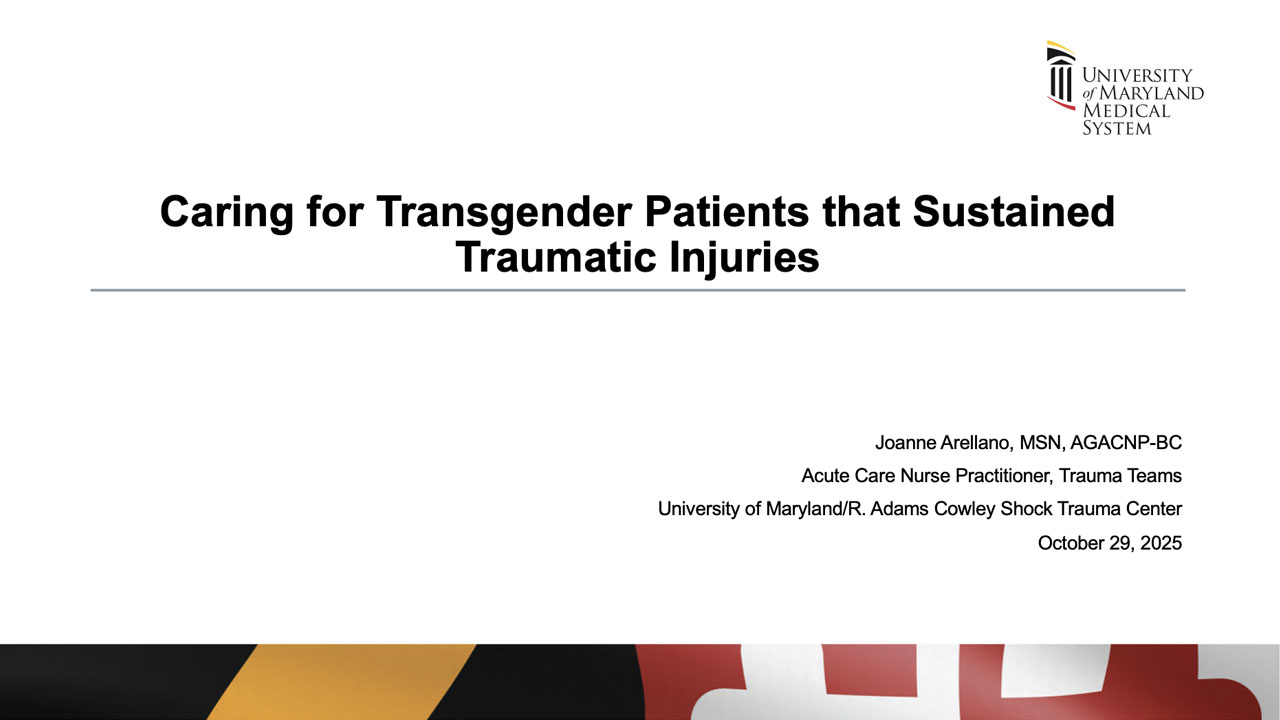 UNIVERSITY of MARYLAND MEDICAL SYSTEM

Caring for Transgender Patients that Sustained Traumatic Injuries

Joanne Arellano, MSN, AGACNP-BC

Acute Care Nurse Practitioner, Trauma Teams

University of Maryland/R. Adams Cowley Shock Trauma Center

October 29, 2025